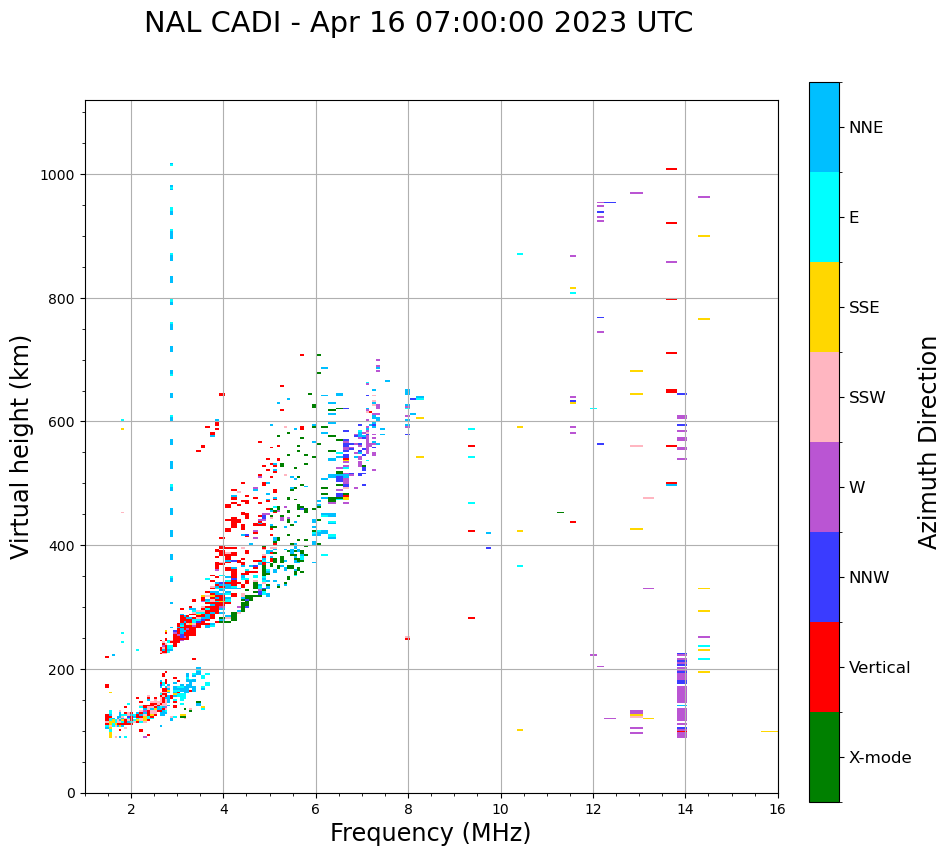 NAL CADI - Apr 16 07:00:00 2023 UTC

Virtual height (km)

1000
800
600
400
200
0

2 4 6 8 10 12 14 16

Frequency (MHz)

NNE
E
SSE
SSW
W
NNW
Vertical
X-mode

Azimuth Direction